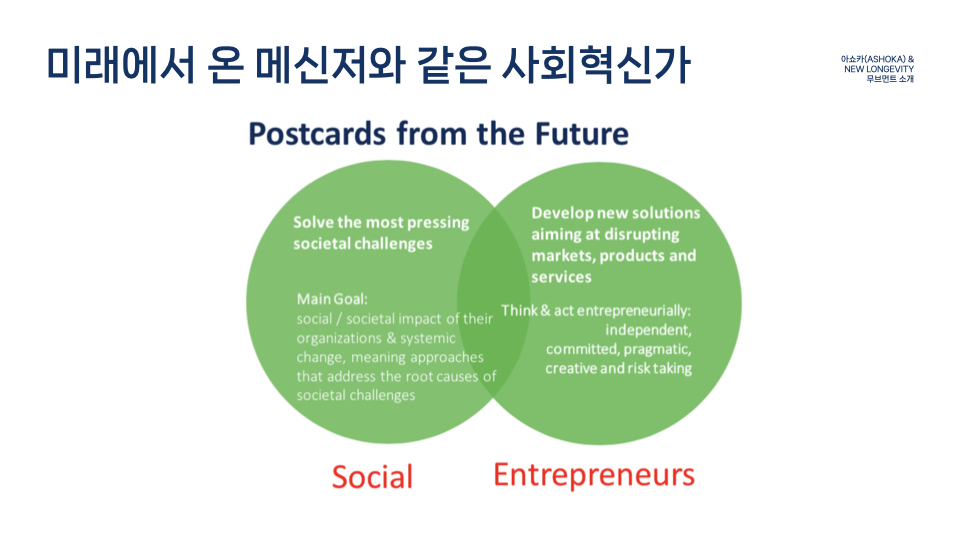 미래에서 온 메신저와 같은 사회혁신가

아쇼카(ASHOKA) & NEW LONGEVITY 무브먼트 소개

Postcards from the Future

Solve the most pressing societal challenges

Main Goal: social / societal impact of their organizations & systemic change, meaning approaches that address the root causes of societal challenges

Develop new solutions aiming at disrupting markets, products and services

Think & act entrepreneurially: independent, committed, pragmatic, creative and risk taking

Social

Entrepreneurs